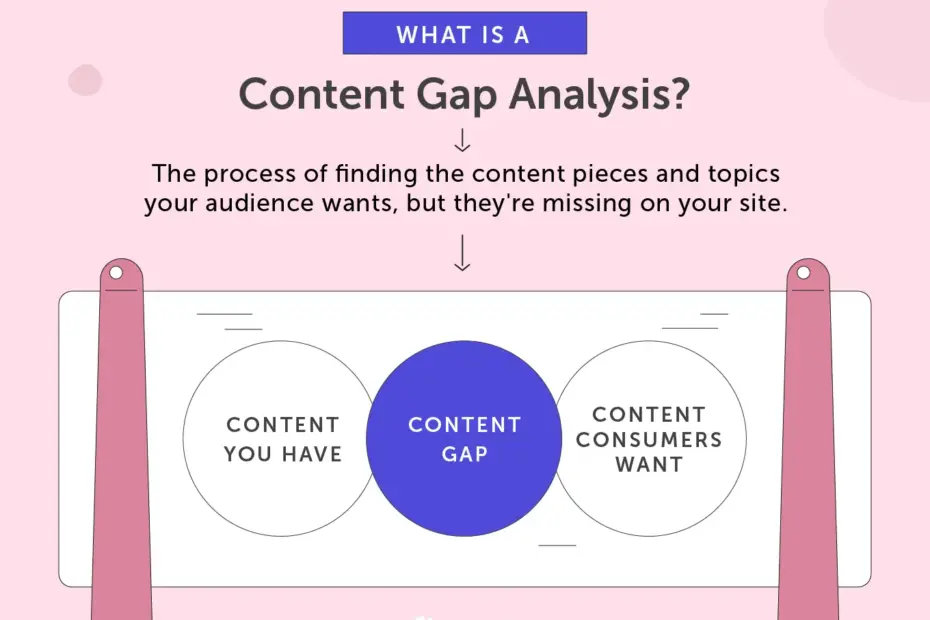 WHAT IS A

Content Gap Analysis?

The process of finding the content pieces and topics your audience wants, but they're missing on your site.

CONTENT YOU HAVE

CONTENT GAP

CONTENT CONSUMERS WANT